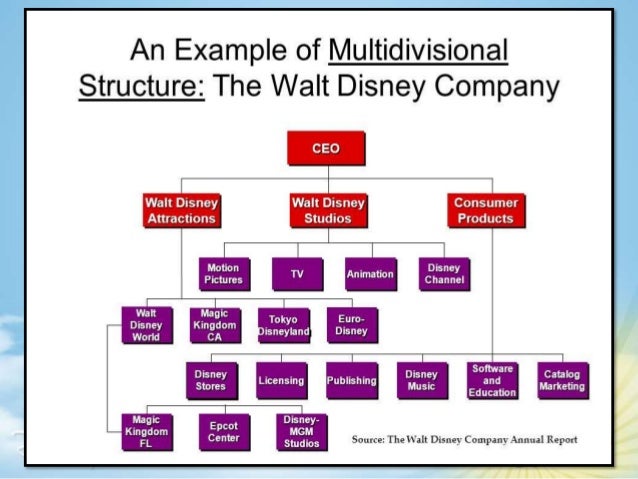 An Example of Multidivisional Structure: The Walt Disney Company

CEO

Walt Disney Attractions

Walt Disney Studios

Consumer Products

Motion Pictures

TV

Animation

Disney Channel

Walt Disney World

Magic Kingdom CA

Tokyo Disneyland

Euro-Disney

Disney Stores

Licensing

Publishing

Disney Music

Software and Education

Catalog Marketing

Magic Kingdom FL

Epcot Center

Disney-MGM Studios

Source: The Walt Disney Company Annual Report